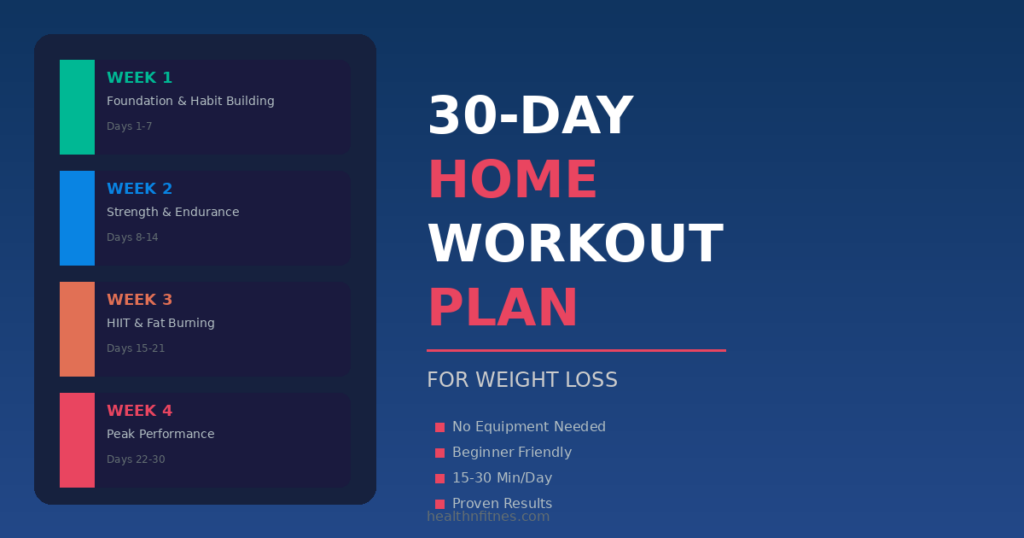 WEEK 1
Foundation & Habit Building
Days 1-7

WEEK 2
Strength & Endurance
Days 8-14

WEEK 3
HIIT & Fat Burning
Days 15-21

WEEK 4
Peak Performance
Days 22-30

30-DAY
HOME
WORKOUT
PLAN

FOR WEIGHT LOSS

No Equipment Needed
Beginner Friendly
15-30 Min/Day
Proven Results

healthnfitnes.com